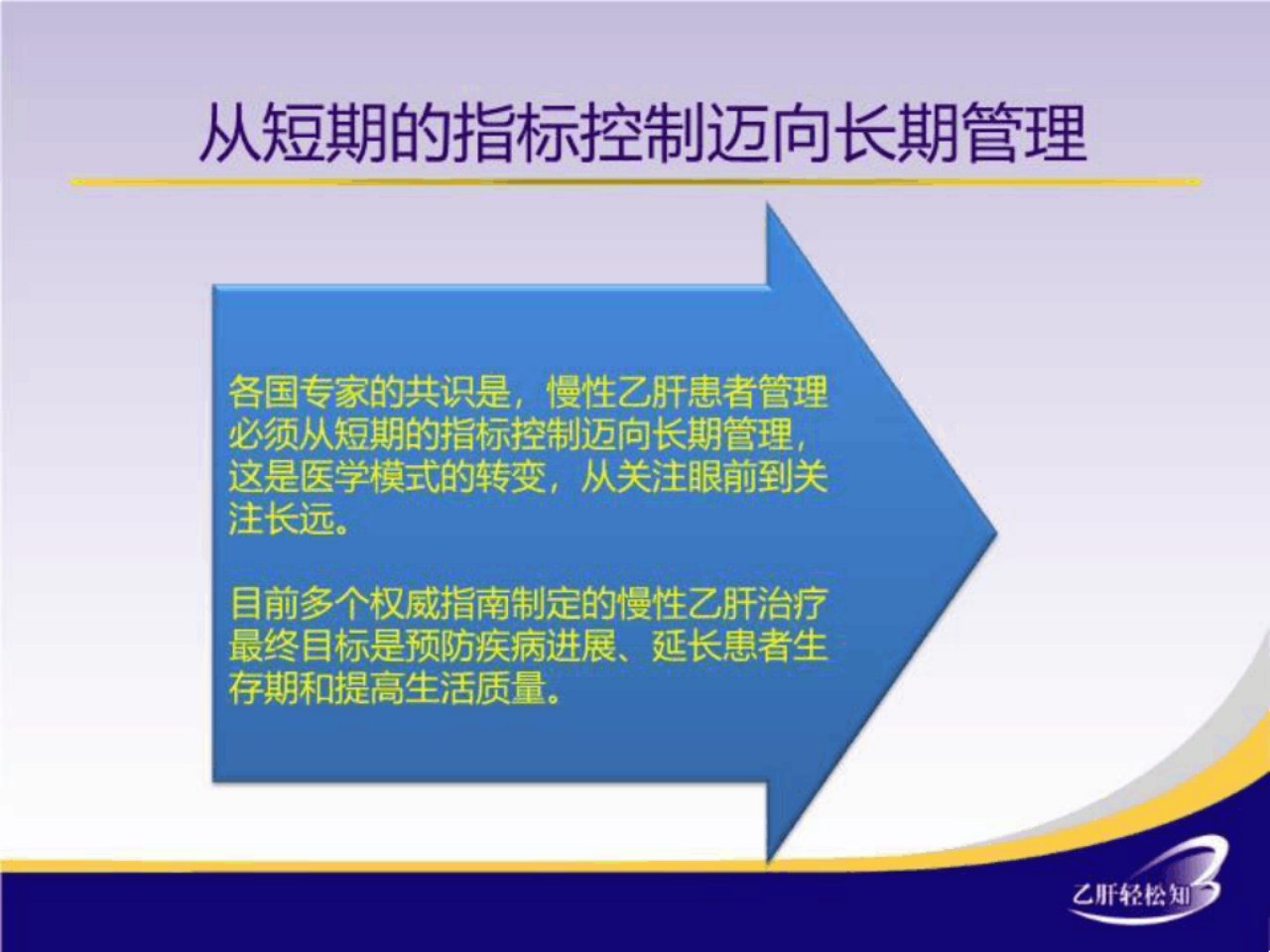 从短期的指标控制迈向长期管理

各国专家的共识是，慢性乙肝患者管理必须从短期的指标控制迈向长期管理，这是医学模式的转变，从关注眼前到关注长远。

目前多个权威指南制定的慢性乙肝治疗最终目标是预防疾病进展、延长患者生存期和提高生活质量。

乙肝轻松知